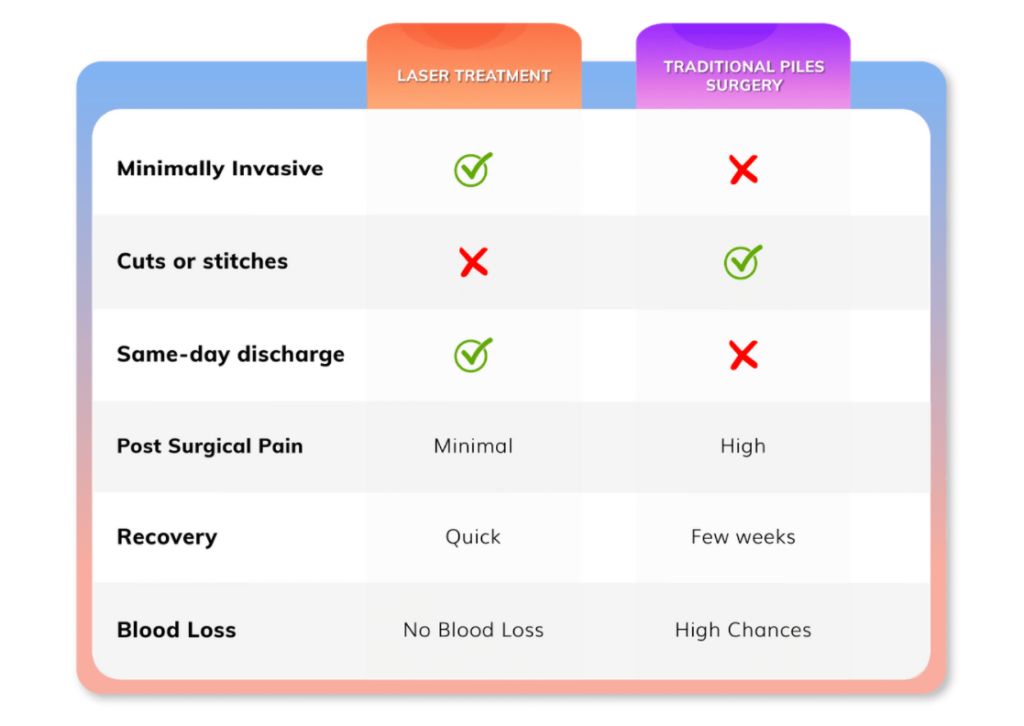 | | LASER TREATMENT | TRADITIONAL PILES SURGERY |
|---|---|---|
| Minimally Invasive | ✓ | ✗ |
| Cuts or stitches | ✗ | ✓ |
| Same-day discharge | ✓ | ✗ |
| Post Surgical Pain | Minimal | High |
| Recovery | Quick | Few weeks |
| Blood Loss | No Blood Loss | High Chances |